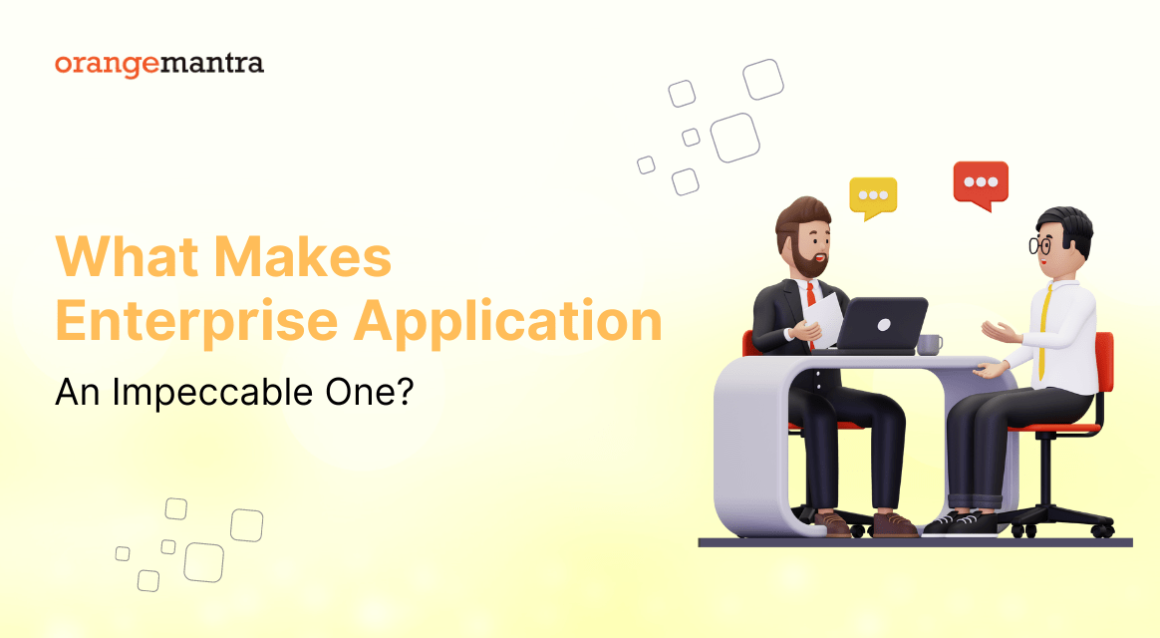 orangemantra

What Makes Enterprise Application

An Impeccable One?